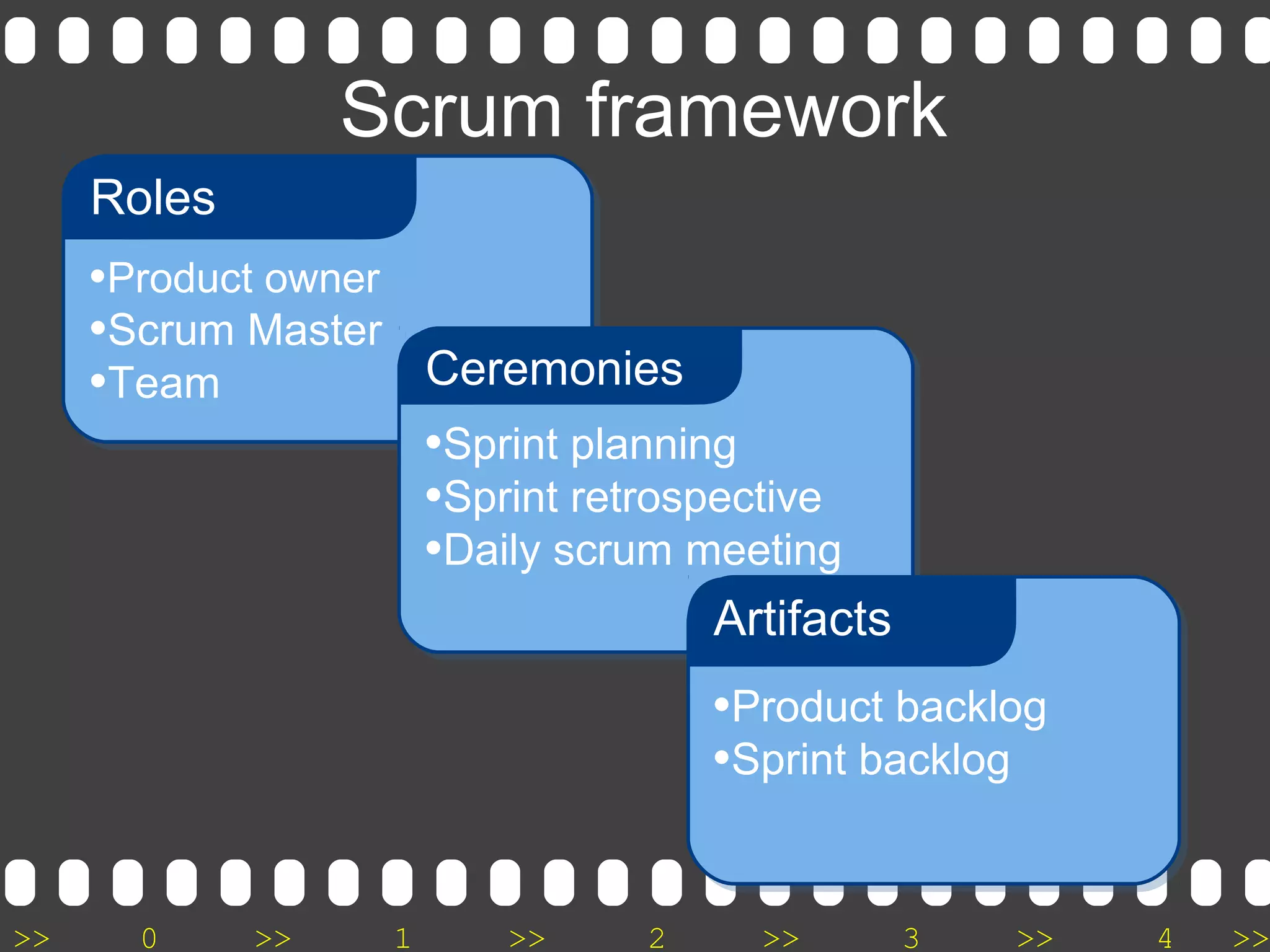 Scrum framework

Roles

•Product owner
•Scrum Master
•Team

Ceremonies

•Sprint planning
•Sprint retrospective
•Daily scrum meeting

Artifacts

•Product backlog
•Sprint backlog

>> 0 >> 1 >> 2 >> 3 >> 4 >>